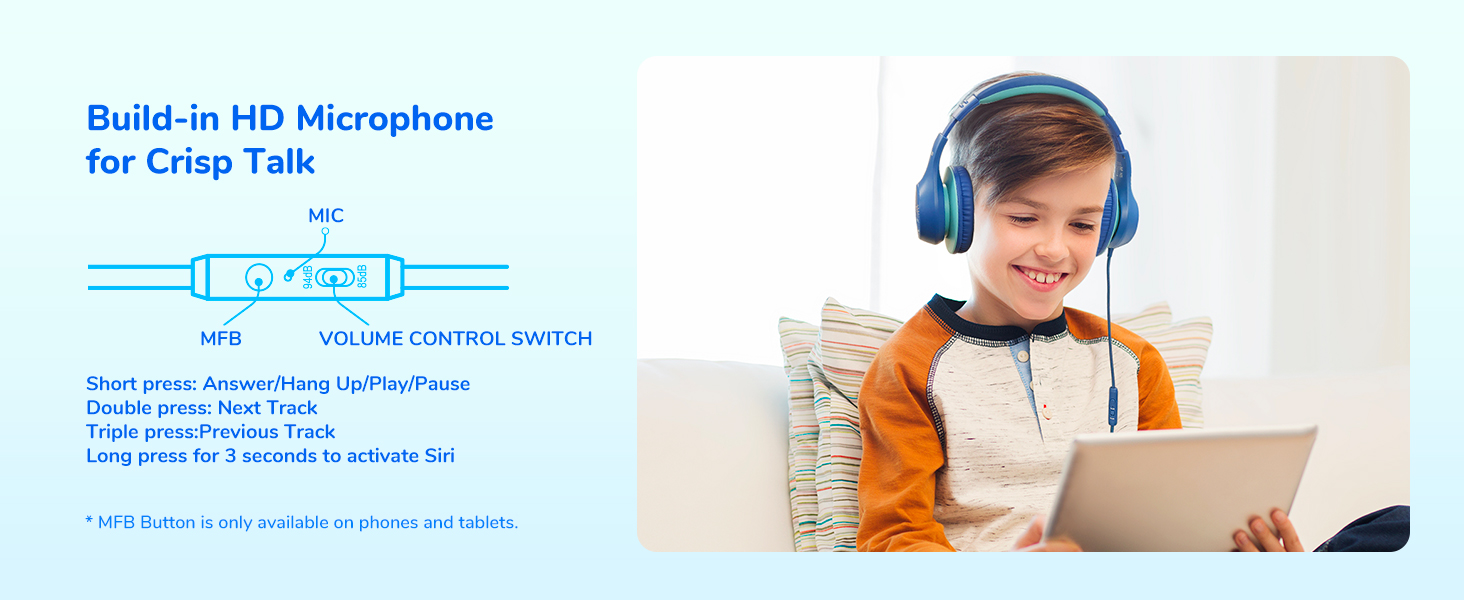 Build-in HD Microphone for Crisp Talk

MIC

94dB

85dB

MFB

VOLUME CONTROL SWITCH

Short press: Answer/Hang Up/Play/Pause
Double press: Next Track
Triple press:Previous Track
Long press for 3 seconds to activate Siri

* MFB Button is only available on phones and tablets.